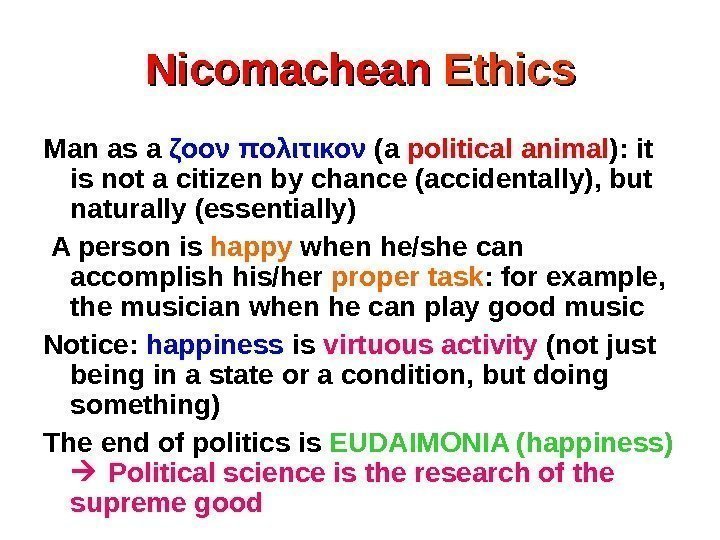 Nicomachean Ethics

Man as a ζοον πολιτικον (a political animal): it is not a citizen by chance (accidentally), but naturally (essentially)

A person is happy when he/she can accomplish his/her proper task: for example, the musician when he can play good music

Notice: happiness is virtuous activity (not just being in a state or a condition, but doing something)

The end of politics is EUDAIMONIA (happiness) → Political science is the research of the supreme good